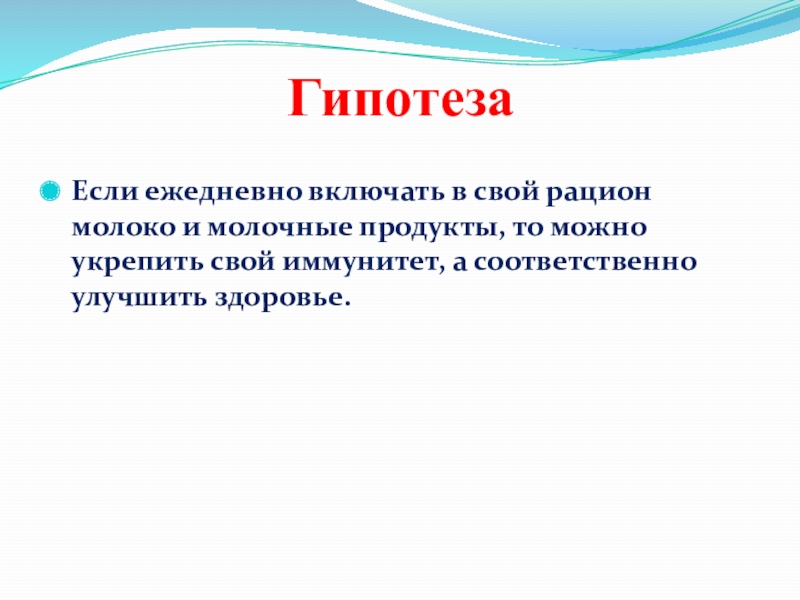 Гипотеза

Если ежедневно включать в свой рацион молоко и молочные продукты, то можно укрепить свой иммунитет, а соответственно улучшить здоровье.